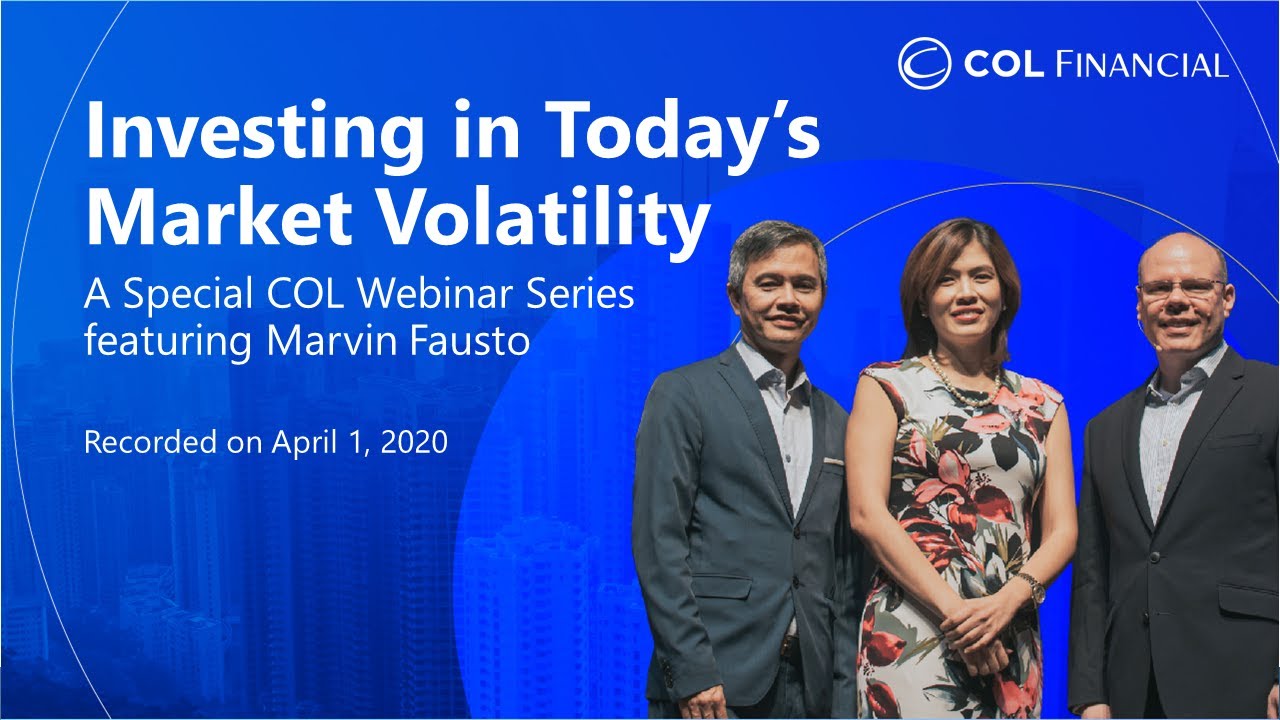 COL FINANCIAL

Investing in Today's Market Volatility

A Special COL Webinar Series featuring Marvin Fausto

Recorded on April 1, 2020